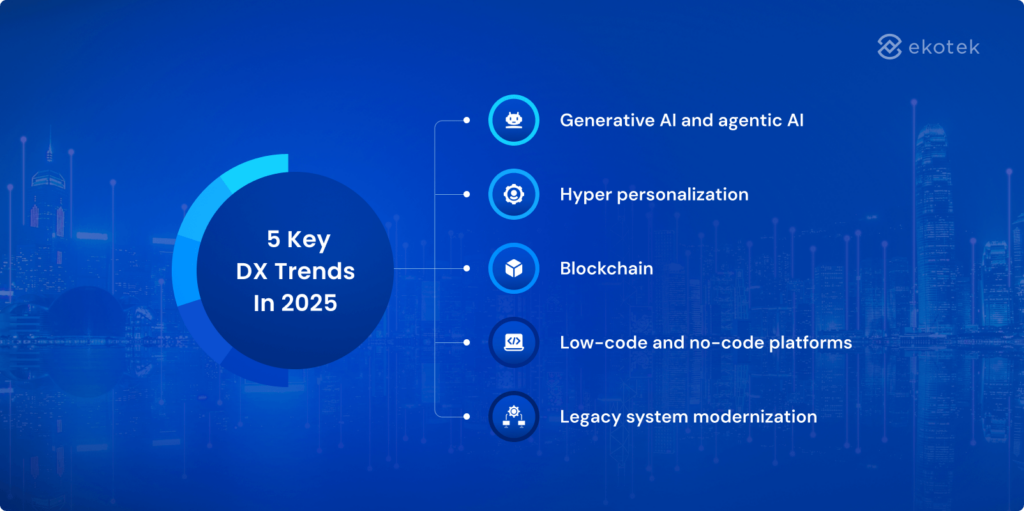 ekotek

5 Key DX Trends In 2025

Generative AI and agentic AI

Hyper personalization

Blockchain

Low-code and no-code platforms

Legacy system modernization